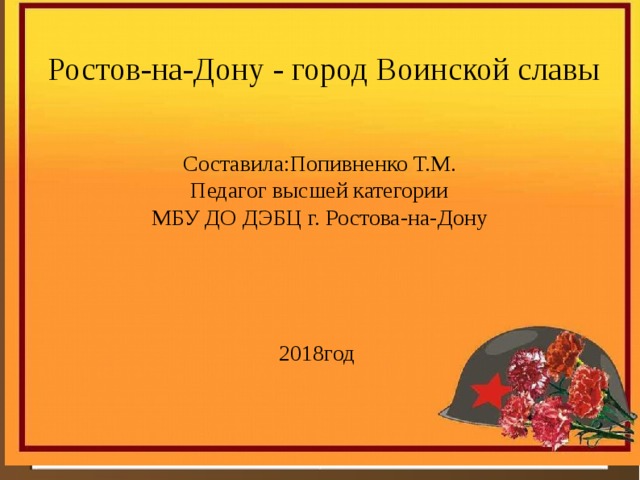 Ростов-на-Дону - город Воинской славы

Составила:Попивненко Т.М.
Педагог высшей категории
МБУ ДО ДЭБЦ г. Ростова-на-Дону

2018год